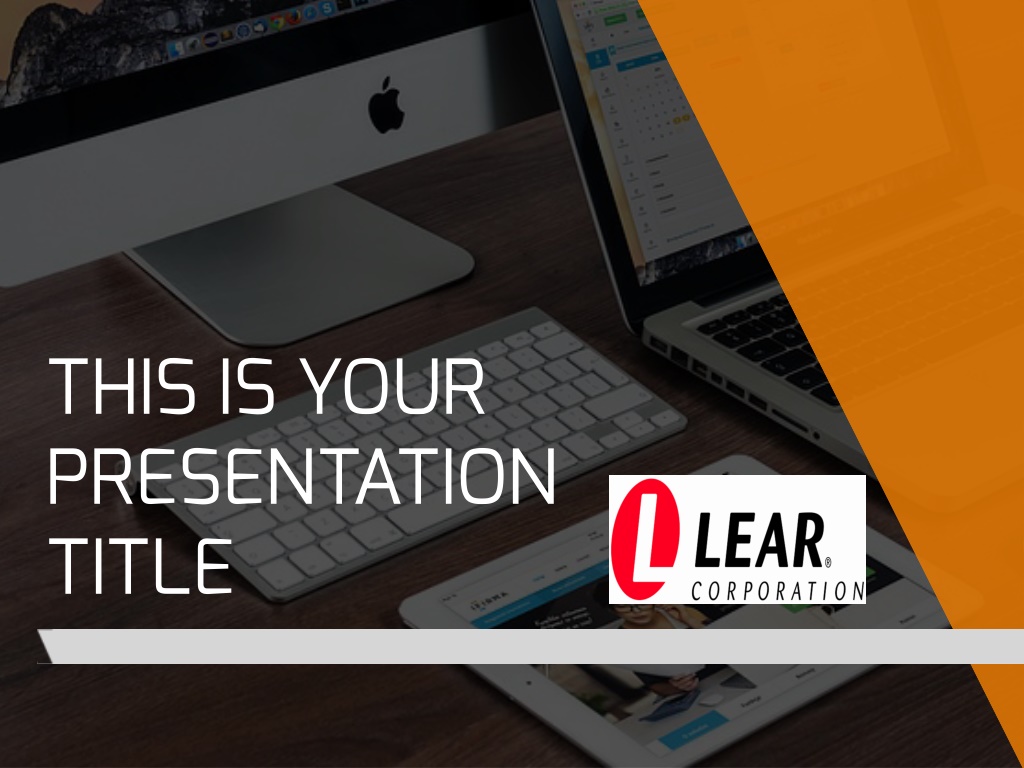 THIS IS YOUR PRESENTATION TITLE

L LEAR®
CORPORATION